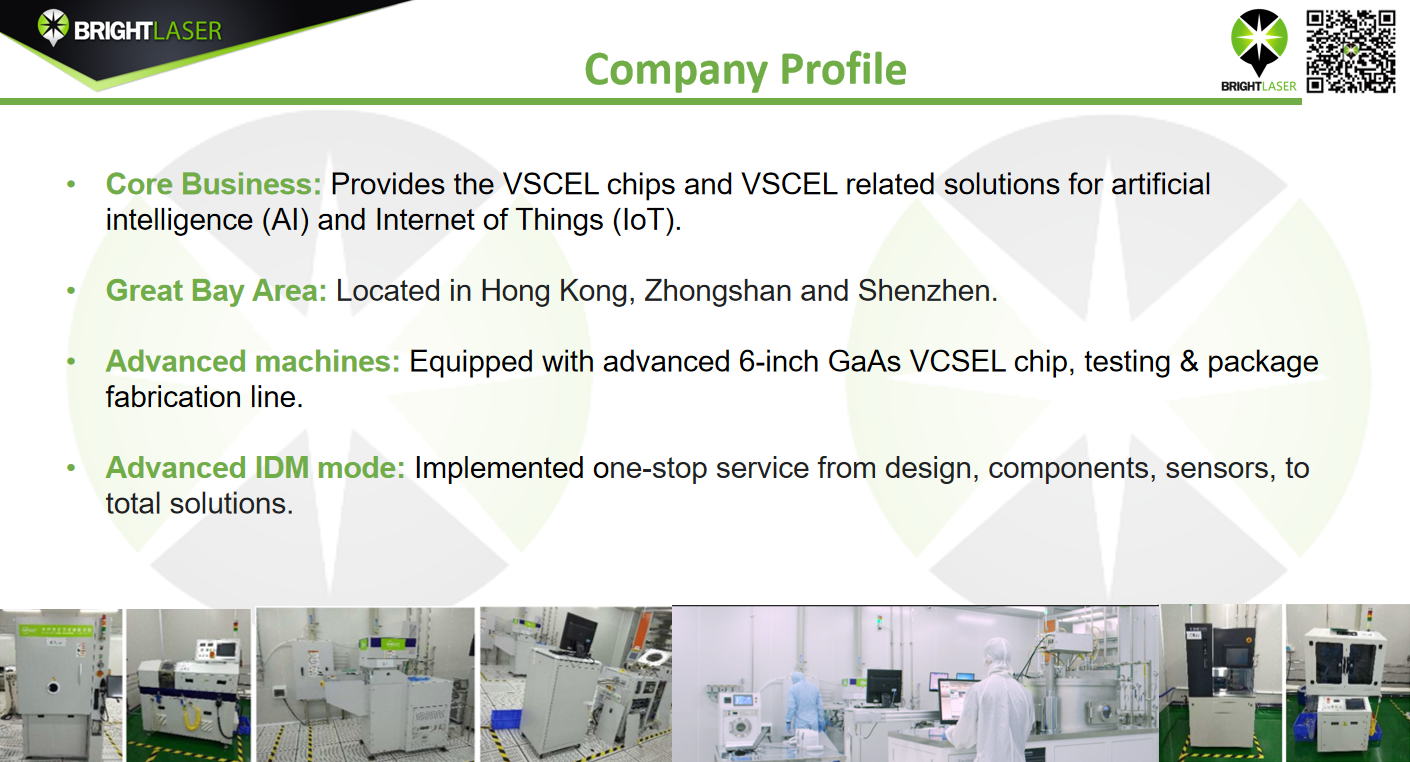 BRIGHTLASER

Company Profile

BRIGHTLASER

• Core Business: Provides the VSCEL chips and VSCEL related solutions for artificial intelligence (AI) and Internet of Things (IoT).

• Great Bay Area: Located in Hong Kong, Zhongshan and Shenzhen.

• Advanced machines: Equipped with advanced 6-inch GaAs VCSEL chip, testing & package fabrication line.

• Advanced IDM mode: Implemented one-stop service from design, components, sensors, to total solutions.